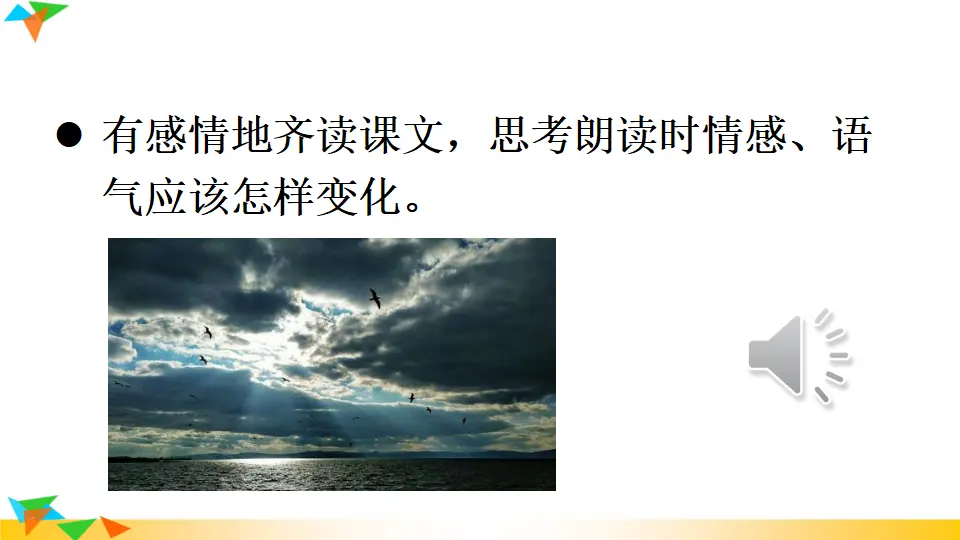 ● 有感情地齐读课文，思考朗读时情感、语气应该怎样变化。